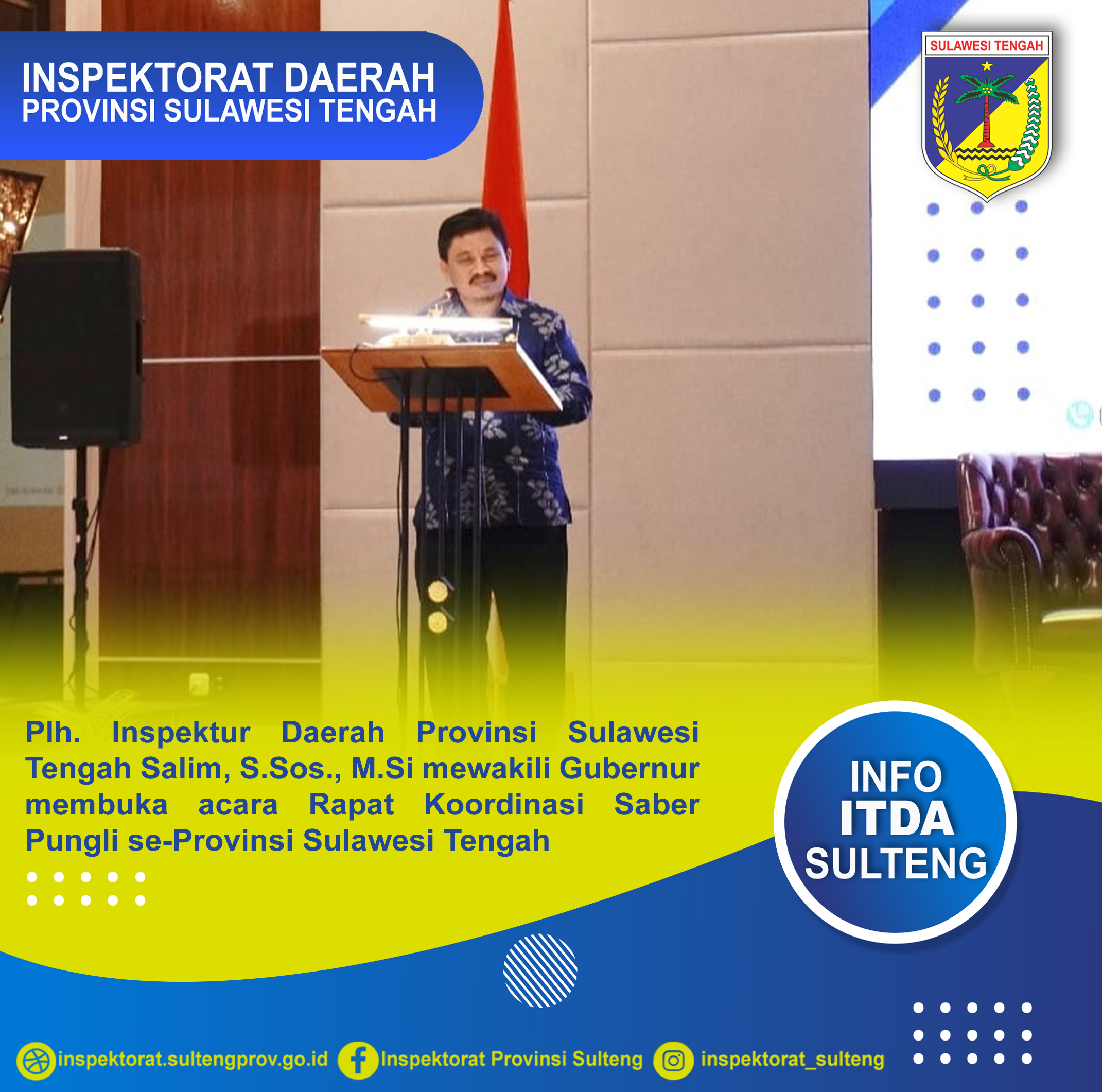 INSPEKTORAT DAERAH
PROVINSI SULAWESI TENGAH

SULAWESI TENGAH

Plh. Inspektur Daerah Provinsi Sulawesi Tengah Salim, S.Sos., M.Si mewakili Gubernur membuka acara Rapat Koordinasi Saber Pungli se-Provinsi Sulawesi Tengah

INFO
ITDA
SULTENG

inspektorat.sultengprov.go.id Inspektorat Provinsi Sulteng inspektorat_sulteng